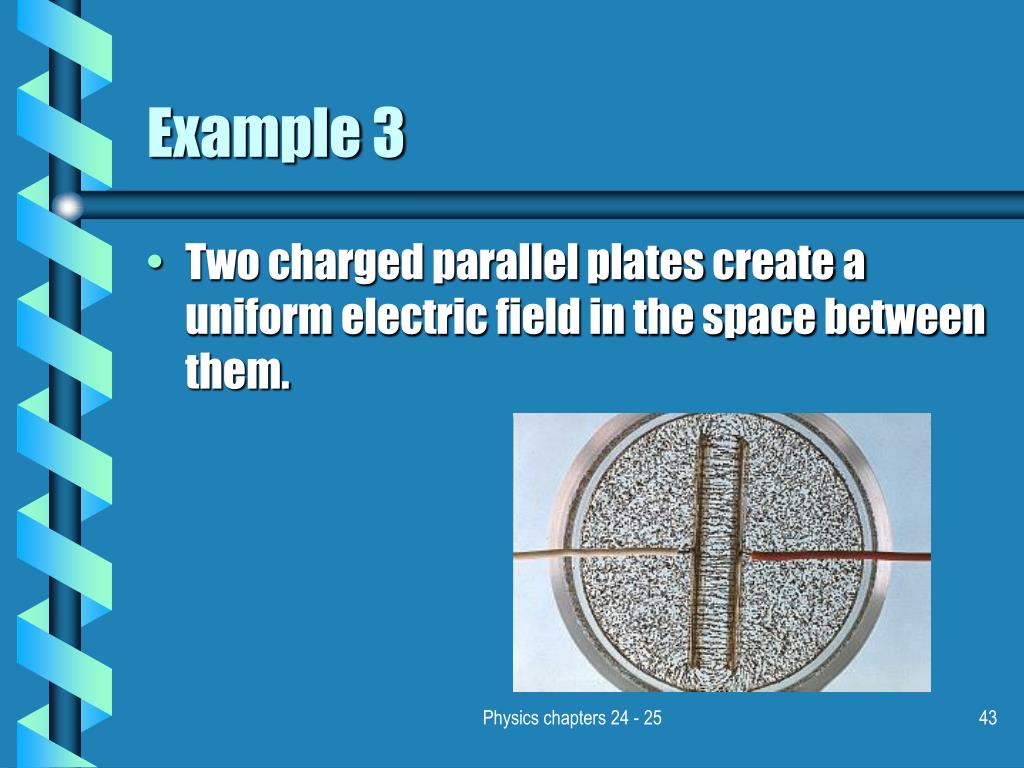 Example 3

• Two charged parallel plates create a uniform electric field in the space between them.

Physics chapters 24 - 25

43